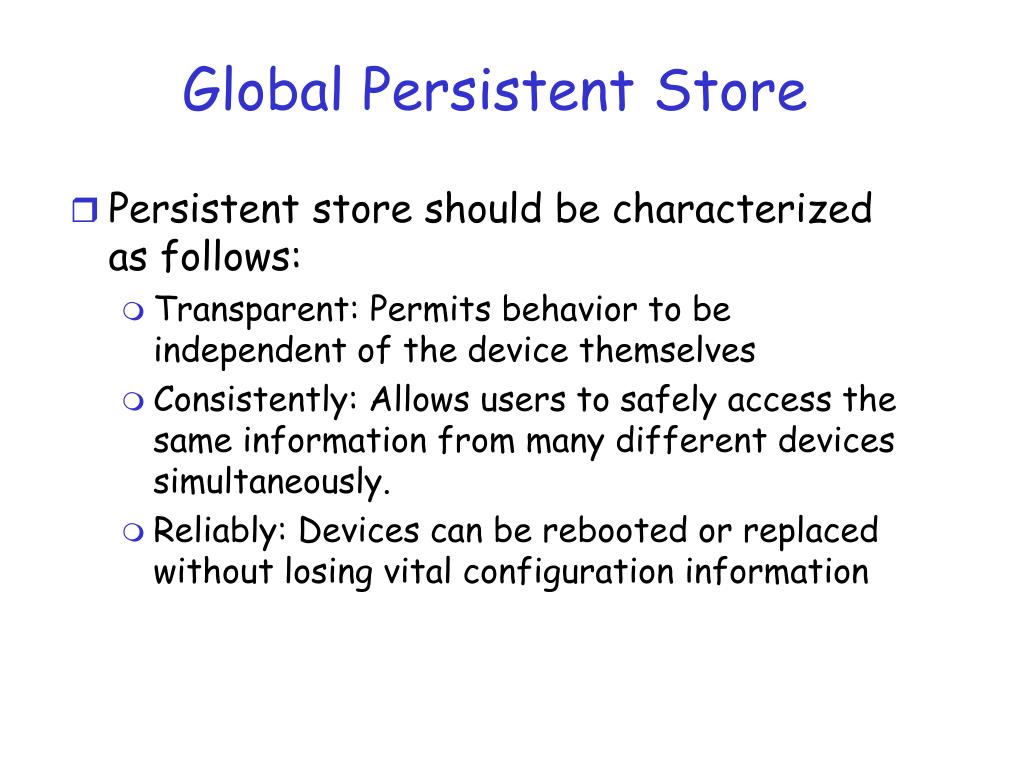 Global Persistent Store

Persistent store should be characterized as follows:

Transparent: Permits behavior to be independent of the device themselves

Consistently: Allows users to safely access the same information from many different devices simultaneously.

Reliably: Devices can be rebooted or replaced without losing vital configuration information